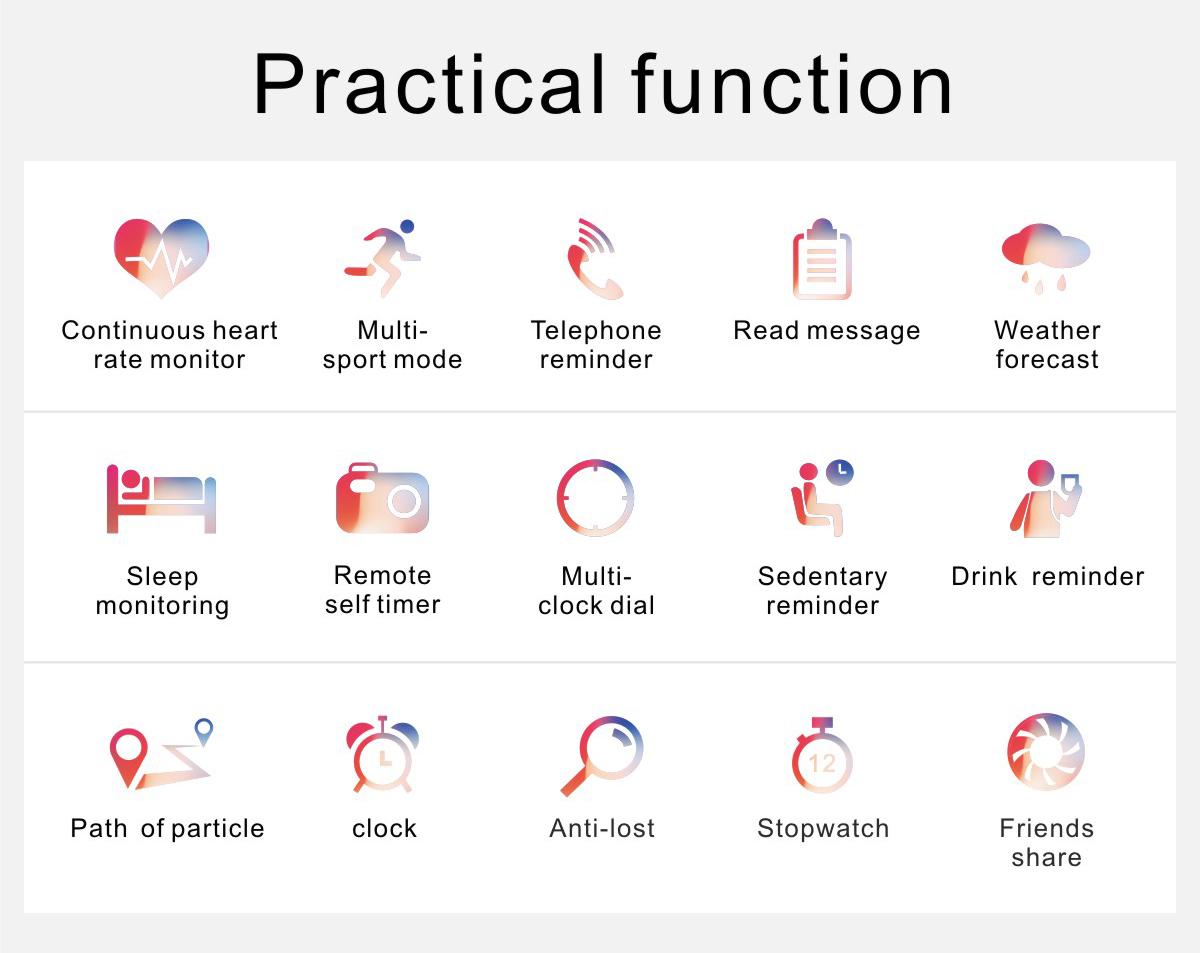 Practical function

Continuous heart rate monitor

Multi-sport mode

Telephone reminder

Read message

Weather forecast

Sleep monitoring

Remote self timer

Multi-clock dial

Sedentary reminder

Drink reminder

Path of particle

clock

Anti-lost

12

Stopwatch

Friends share